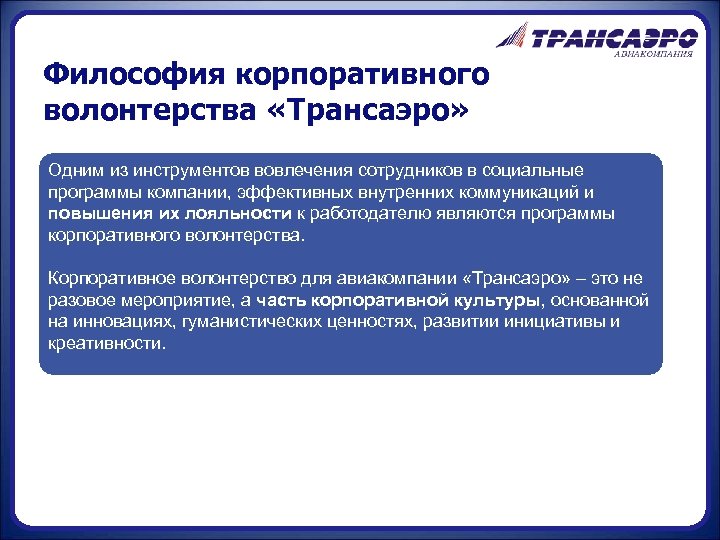 ТРАНСАЭРО
АВИАКОМПАНИЯ

Философия корпоративного волонтерства «Трансаэро»

Одним из инструментов вовлечения сотрудников в социальные программы компании, эффективных внутренних коммуникаций и повышения их лояльности к работодателю являются программы корпоративного волонтерства.

Корпоративное волонтерство для авиакомпании «Трансаэро» – это не разовое мероприятие, а часть корпоративной культуры, основанной на инновациях, гуманистических ценностях, развитии инициативы и креативности.